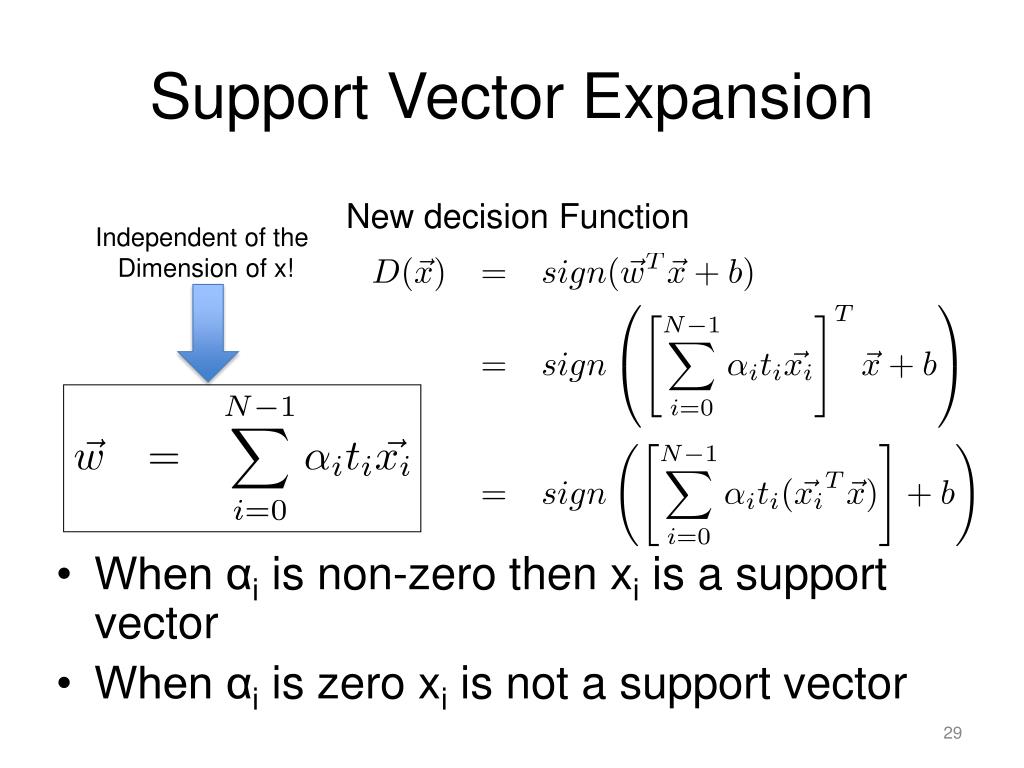 Support Vector Expansion

Independent of the Dimension of x!

$\vec{w} = \sum_{i=0}^{N-1} \alpha_i t_i \vec{x_i}$

New decision Function

$D(\vec{x}) = sign(\vec{w}^T \vec{x} + b)$

$= sign\left(\left[\sum_{i=0}^{N-1} \alpha_i t_i \vec{x_i}\right]^T \vec{x} + b\right)$

$= sign\left(\left[\sum_{i=0}^{N-1} \alpha_i t_i (\vec{x_i}^T \vec{x})\right] + b\right)$

• When $α_i$ is non-zero then $x_i$ is a support vector

• When $α_i$ is zero $x_i$ is not a support vector

29